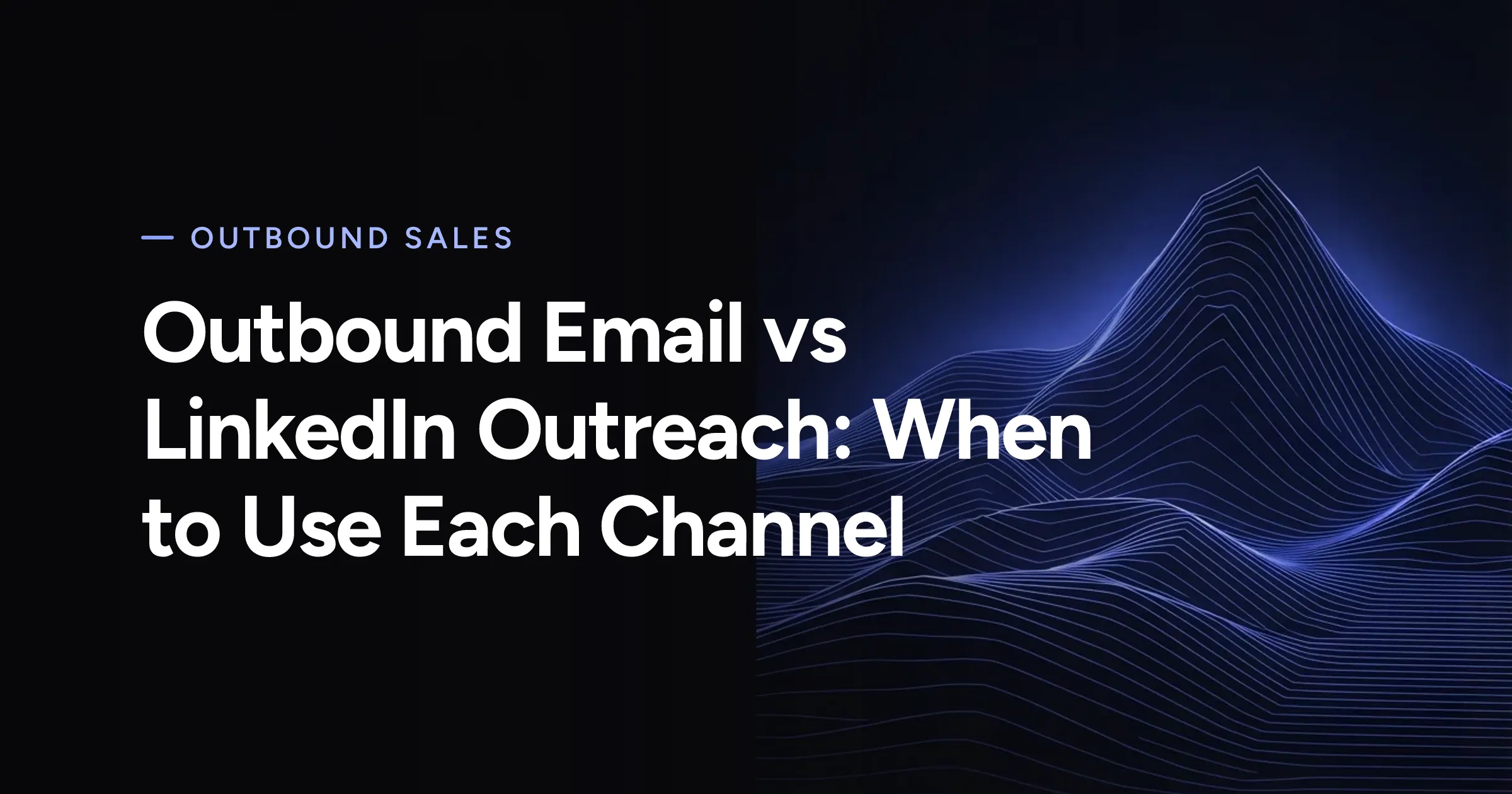 — OUTBOUND SALES

Outbound Email vs LinkedIn Outreach: When to Use Each Channel